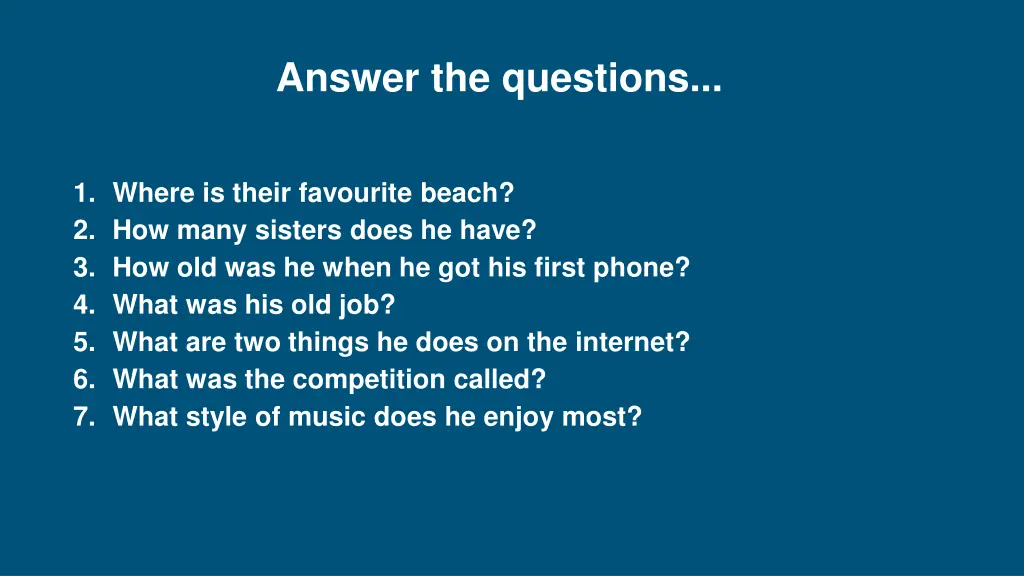 Answer the questions...

1. Where is their favourite beach?
2. How many sisters does he have?
3. How old was he when he got his first phone?
4. What was his old job?
5. What are two things he does on the internet?
6. What was the competition called?
7. What style of music does he enjoy most?